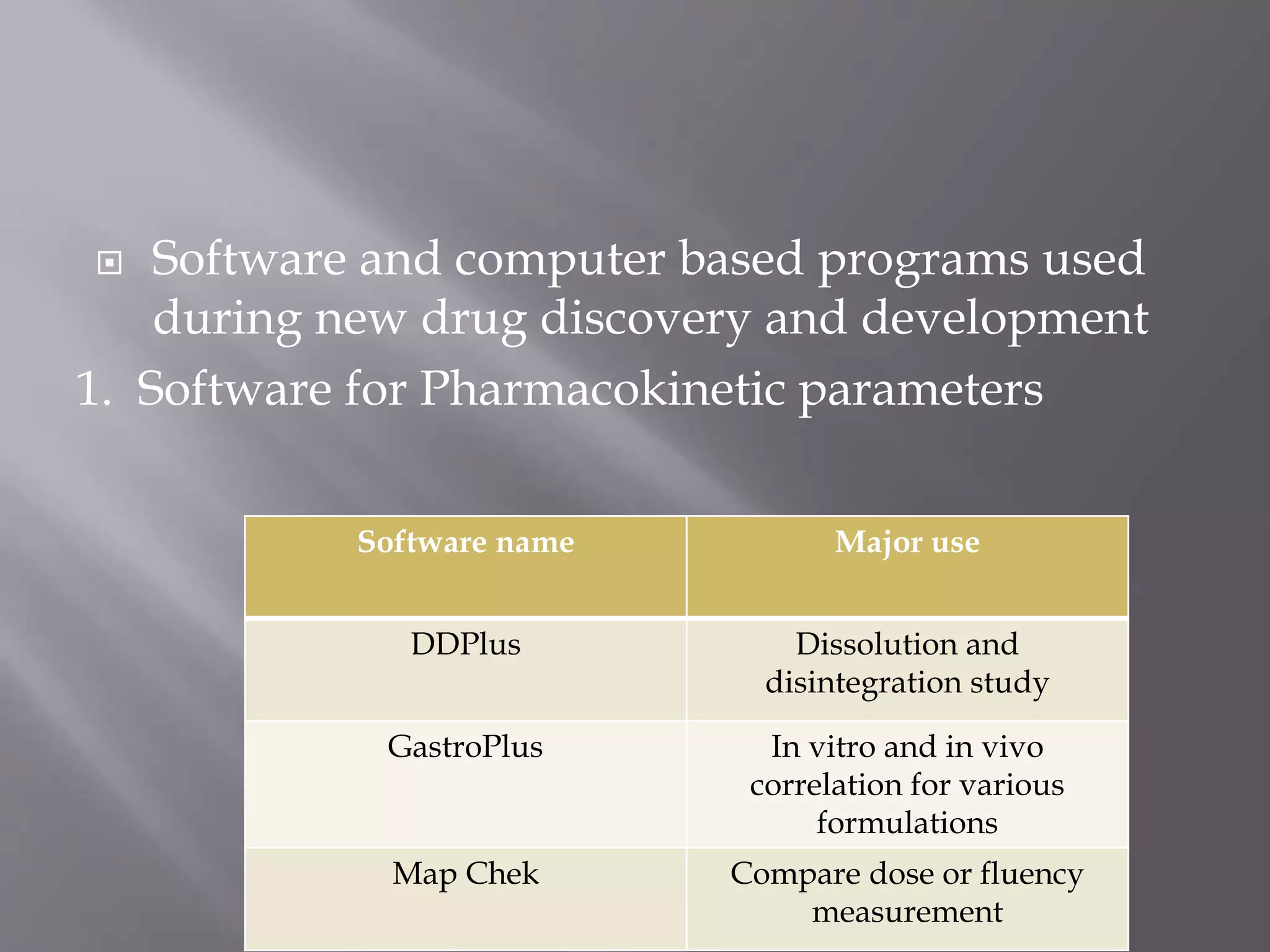 Software and computer based programs used during new drug discovery and development

1. Software for Pharmacokinetic parameters

| Software name | Major use |
|---|---|
| DDPlus | Dissolution and disintegration study |
| GastroPlus | In vitro and in vivo correlation for various formulations |
| Map Chek | Compare dose or fluency measurement |